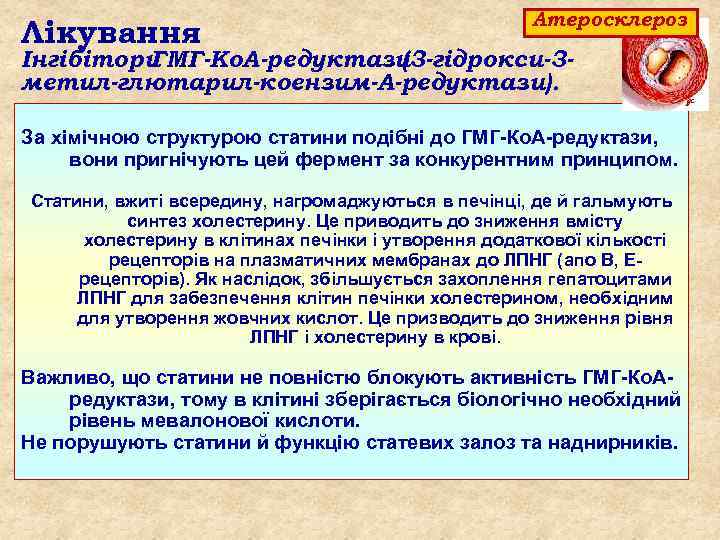 Атеросклероз

Лікування
ІнгібіториГМГ-КоА-редуктази(3-гідрокси-3-метил-глютарил-коензим-А-редуктази).

За хімічною структурою статини подібні до ГМГ-КоА-редуктази, вони пригнічують цей фермент за конкурентним принципом.

Статини, вжиті всередину, нагромаджуються в печінці, де й гальмують синтез холестерину. Це приводить до зниження вмісту холестерину в клітинах печінки і утворення додаткової кількості рецепторів на плазматичних мембранах до ЛПНГ (апо В, Е-рецепторів). Як наслідок, збільшується захоплення гепатоцитами ЛПНГ для забезпечення клітин печінки холестерином, необхідним для утворення жовчних кислот. Це призводить до зниження рівня ЛПНГ і холестерину в крові.

Важливо, що статини не повністю блокують активність ГМГ-КоА-редуктази, тому в клітині зберігається біологічно необхідний рівень мевалонової кислоти.
Не порушують статини й функцію статевих залоз та наднирників.